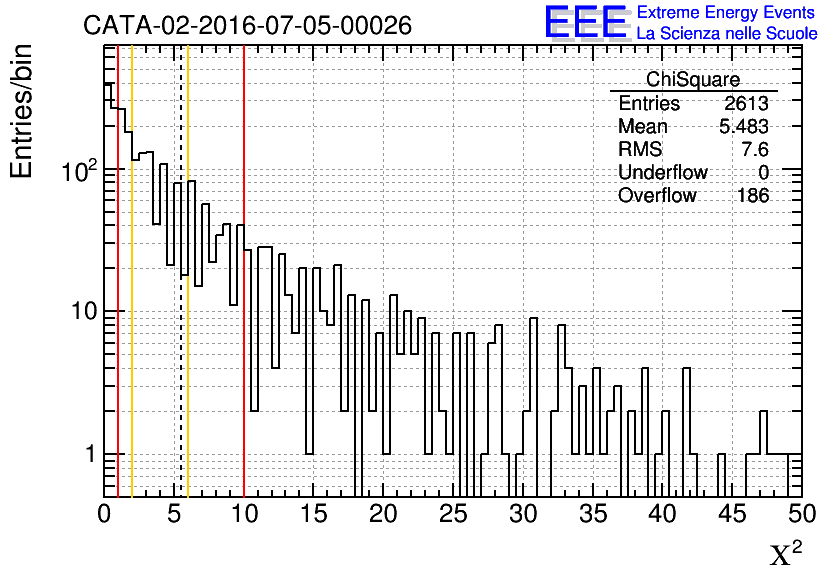 CATA-02-2016-07-05-00026

EEE Extreme Energy Events
La Scienza nelle Scuole

Entries/bin

| ChiSquare | |
|---|---|
| Entries | 2613 |
| Mean | 5.483 |
| RMS | 7.6 |
| Underflow | 0 |
| Overflow | 186 |

$10^2$
10
1

0 5 10 15 20 25 30 35 40 45 50

$\chi^2$